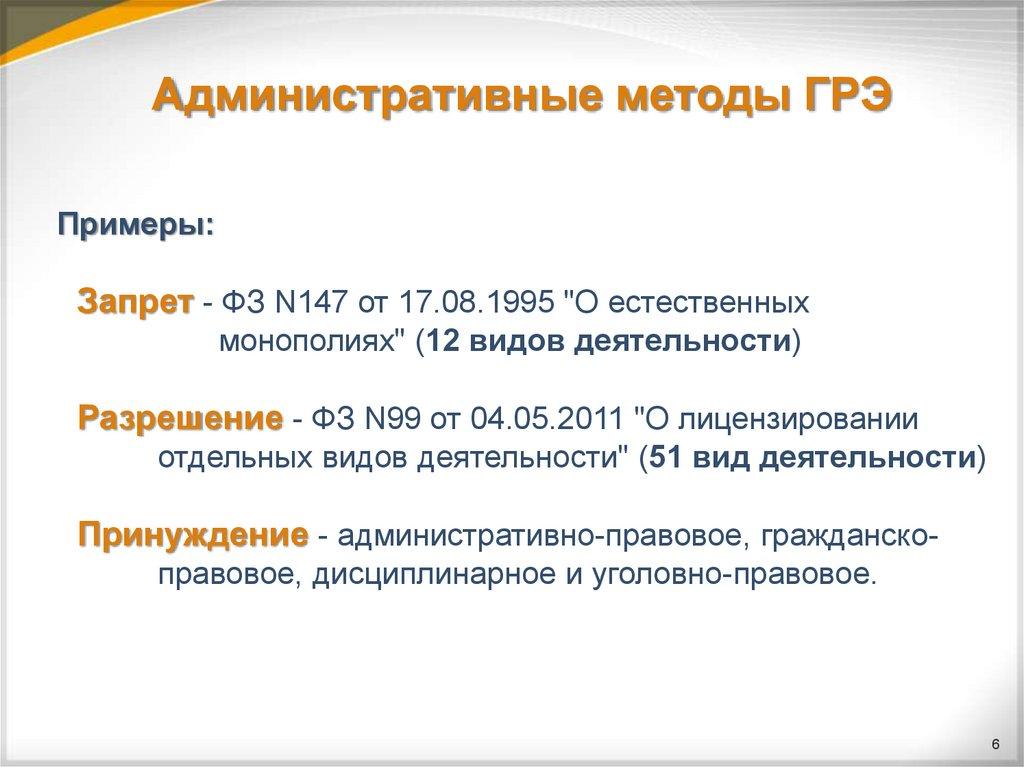 Административные методы ГРЭ

Примеры:

Запрет - ФЗ N147 от 17.08.1995 "О естественных монополиях" (12 видов деятельности)

Разрешение - ФЗ N99 от 04.05.2011 "О лицензировании отдельных видов деятельности" (51 вид деятельности)

Принуждение - административно-правовое, гражданско-правовое, дисциплинарное и уголовно-правовое.

6